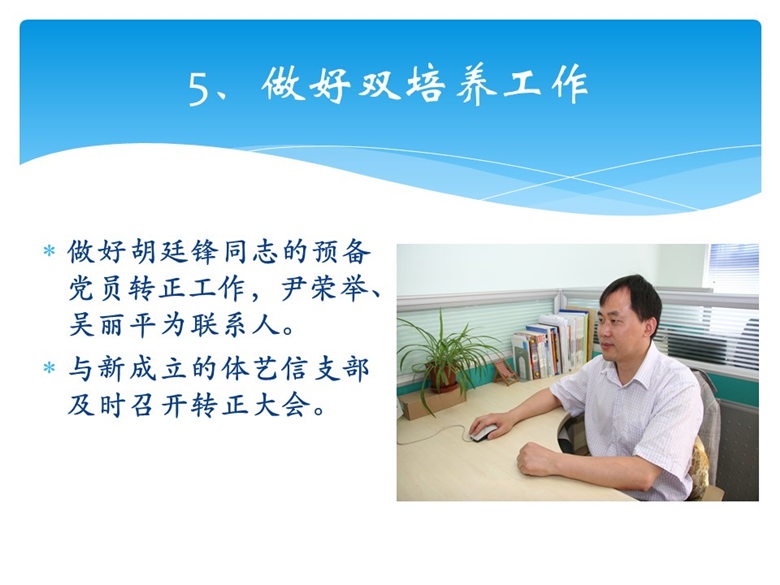 5、做好双培养工作

* 做好胡廷锋同志的预备党员转正工作，尹荣举、吴丽平为联系人。
* 与新成立的体艺信支部及时召开转正大会。